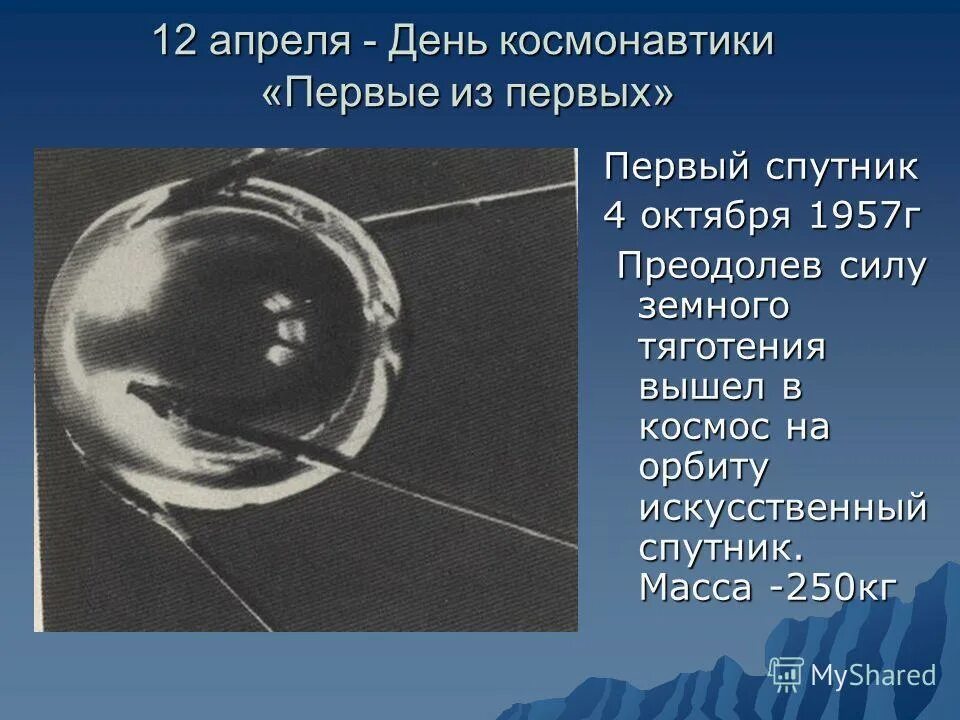 12 апреля - День космонавтики
«Первые из первых»

Первый спутник
4 октября 1957г
Преодолев силу земного тяготения вышел в космос на орбиту искусственный спутник. Масса -250кг

MyShared